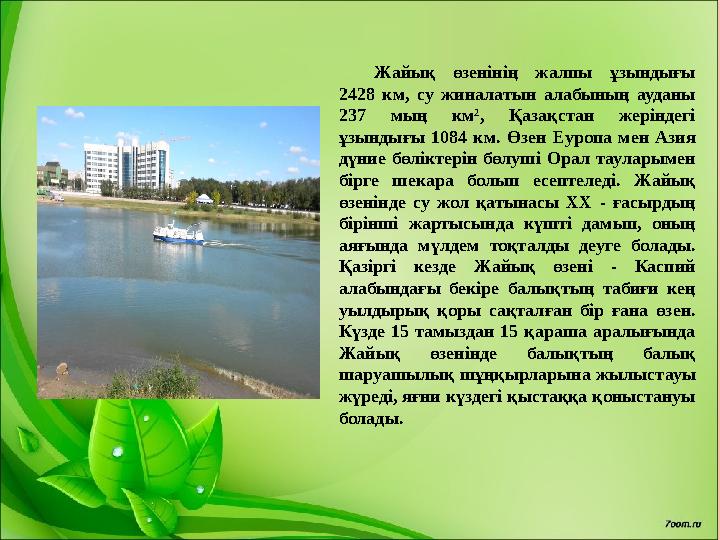 Жайық өзенінің жалпы ұзындығы 2428 км, су жиналатын алабының ауданы 237 мың км$^2$, Қазақстан жеріндегі ұзындығы 1084 км. Өзен Еуропа мен Азия дүние бөліктерін бөлуші Орал тауларымен бірге шекара болып есептеледі. Жайық өзенінде су жол қатынасы XX - ғасырдың бірінші жартысында күшті дамып, оның аяғында мүлдем тоқталды деуге болады. Қазіргі кезде Жайық өзені - Каспий алабындағы бекіре балықтың табиғи кең уылдырық қоры сақталған бір ғана өзен. Күзде 15 тамыздан 15 қараша аралығында Жайық өзенінде балықтың балық шаруашылық шұңқырларына жылыстауы жүреді, яғни күздегі қыстаққа қоныстануы болады.

7oom.ru